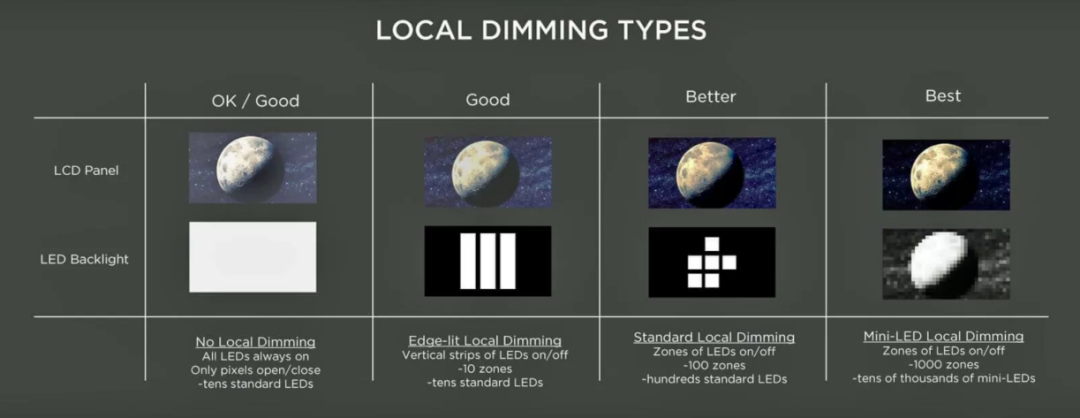 LOCAL DIMMING TYPES

| | OK / Good | Good | Better | Best |
|---|---|---|---|---|
| LCD Panel | | | | |
| LED Backlight | | | | |
| | No Local Dimming All LEDs always on Only pixels open/close -tens standard LEDs | Edge-lit Local Dimming Vertical strips of LEDs on/off -10 zones -tens standard LEDs | Standard Local Dimming Zones of LEDs on/off -100 zones -hundreds standard LEDs | Mini-LED Local Dimming Zones of LEDs on/off -1000 zones -tens of thousands of mini-LEDs |